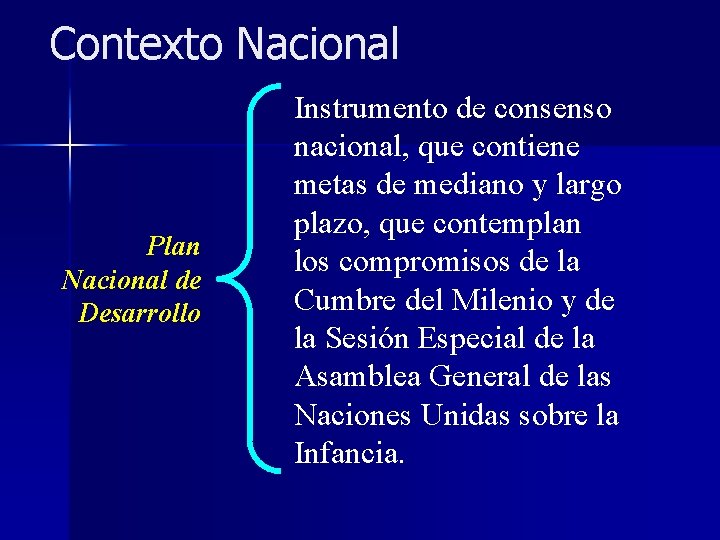 Contexto Nacional

Plan Nacional de Desarrollo

Instrumento de consenso nacional, que contiene metas de mediano y largo plazo, que contemplan los compromisos de la Cumbre del Milenio y de la Sesión Especial de la Asamblea General de las Naciones Unidas sobre la Infancia.